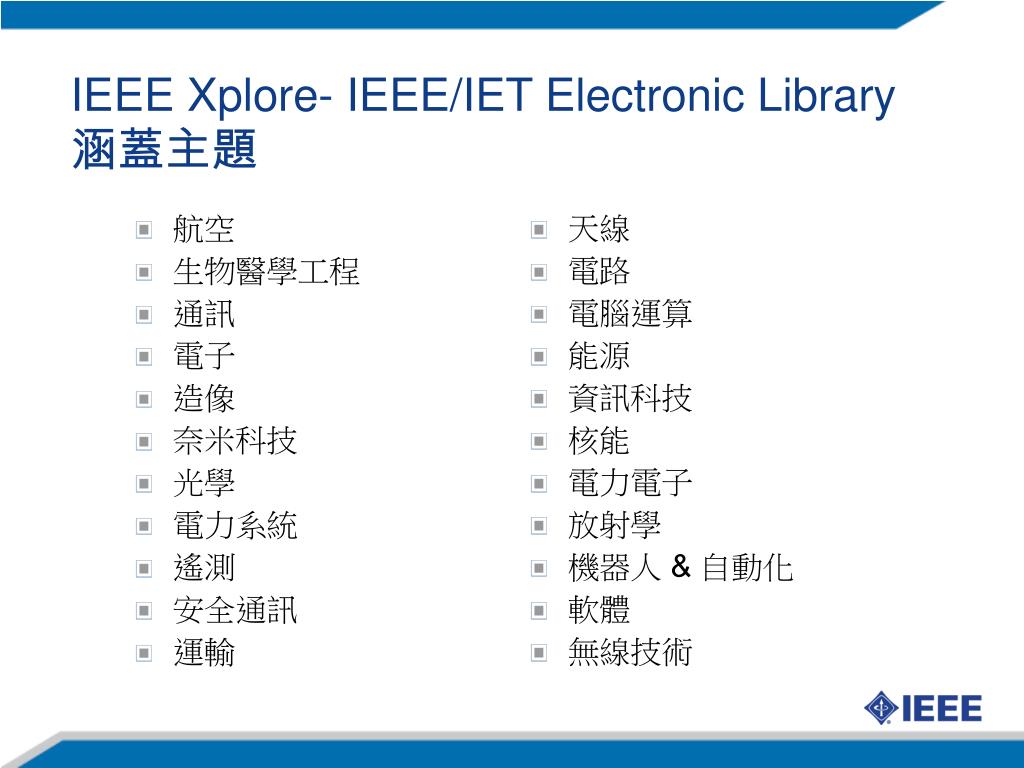 IEEE Xplore- IEEE/IET Electronic Library
涵蓋主題

航空
生物醫學工程
通訊
電子
造像
奈米科技
光學
電力系統
遙測
安全通訊
運輸

天線
電路
電腦運算
能源
資訊科技
核能
電力電子
放射學
機器人 & 自動化
軟體
無線技術

IEEE